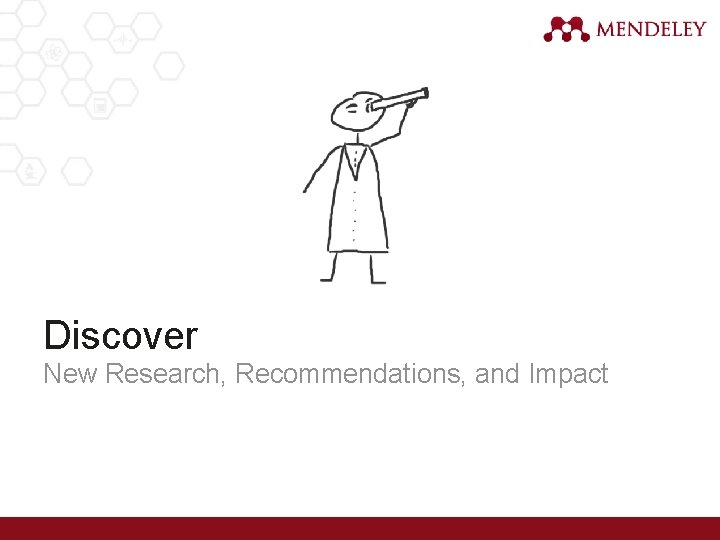 MENDELEY

Discover
New Research, Recommendations, and Impact